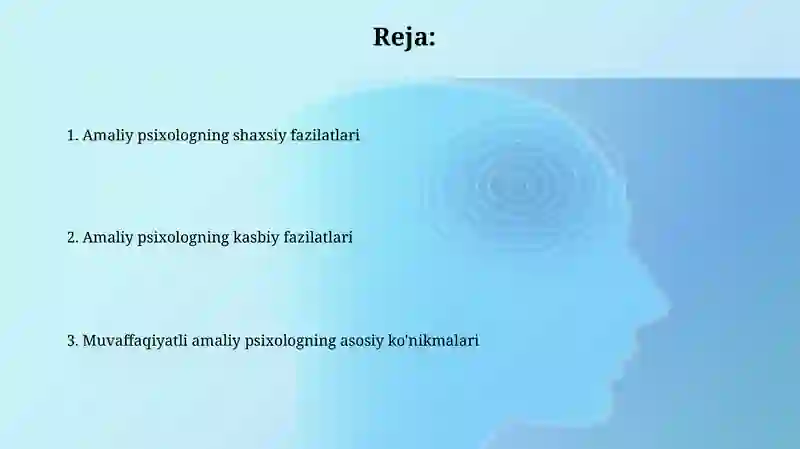 Reja:

1. Amaliy psixologning shaxsiy fazilatlari

2. Amaliy psixologning kasbiy fazilatlari

3. Muvaffaqiyatli amaliy psixologning asosiy ko'nikmalari